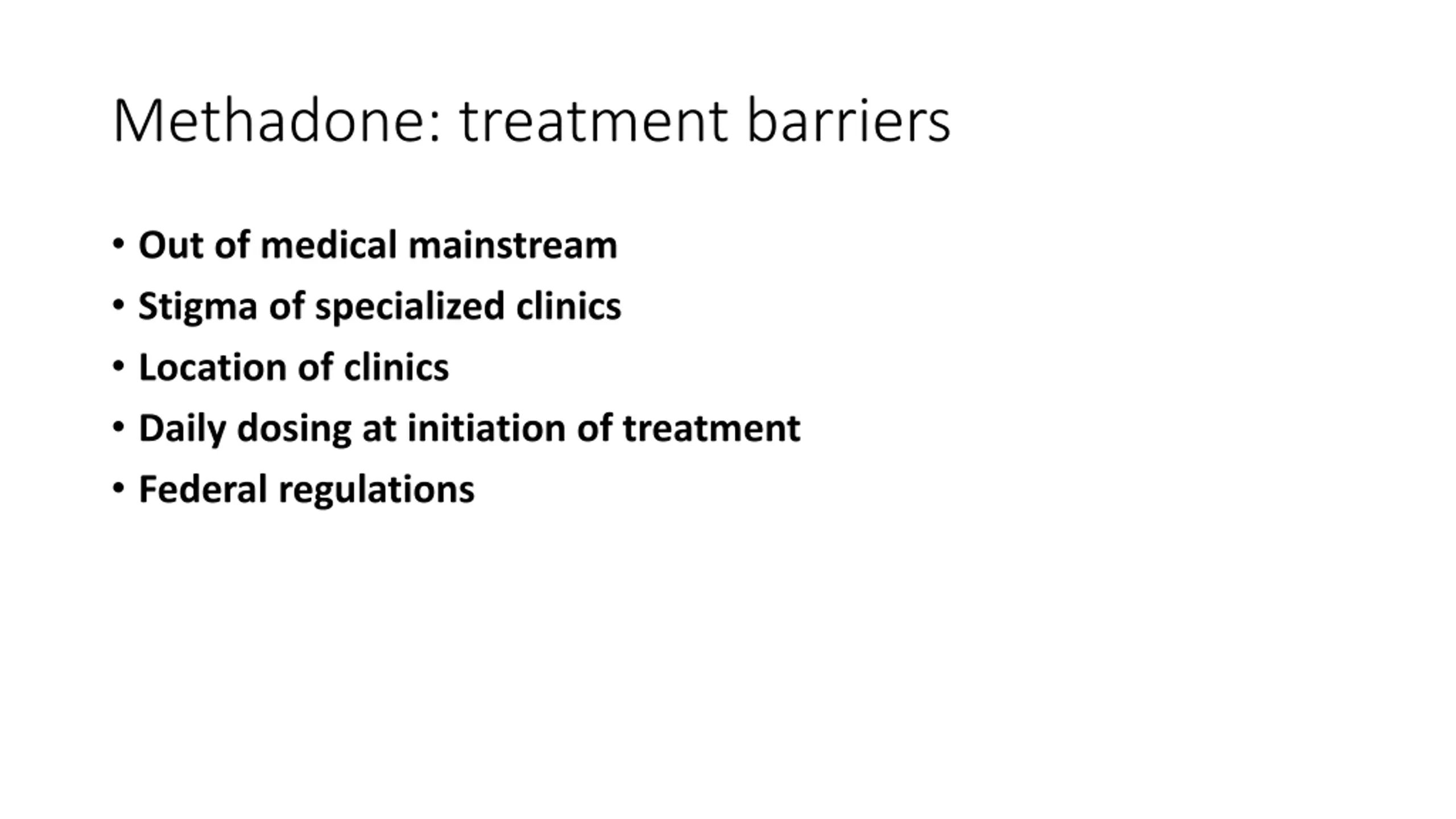 Methadone: treatment barriers

• Out of medical mainstream
• Stigma of specialized clinics
• Location of clinics
• Daily dosing at initiation of treatment
• Federal regulations